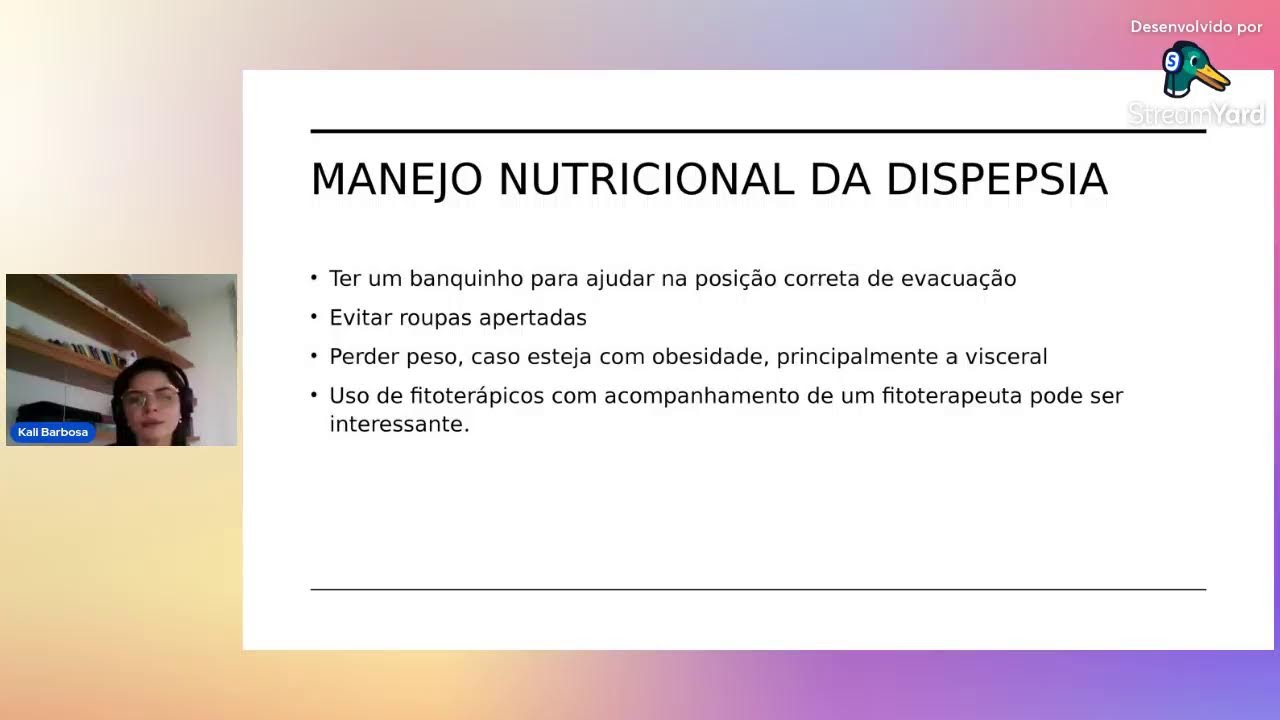 Desenvolvido por
StreamYard

MANEJO NUTRICIONAL DA DISPEPSIA

• Ter um banquinho para ajudar na posição correta de evacuação
• Evitar roupas apertadas
• Perder peso, caso esteja com obesidade, principalmente a visceral
• Uso de fitoterápicos com acompanhamento de um fitoterapeuta pode ser interessante.

Kali Barbosa